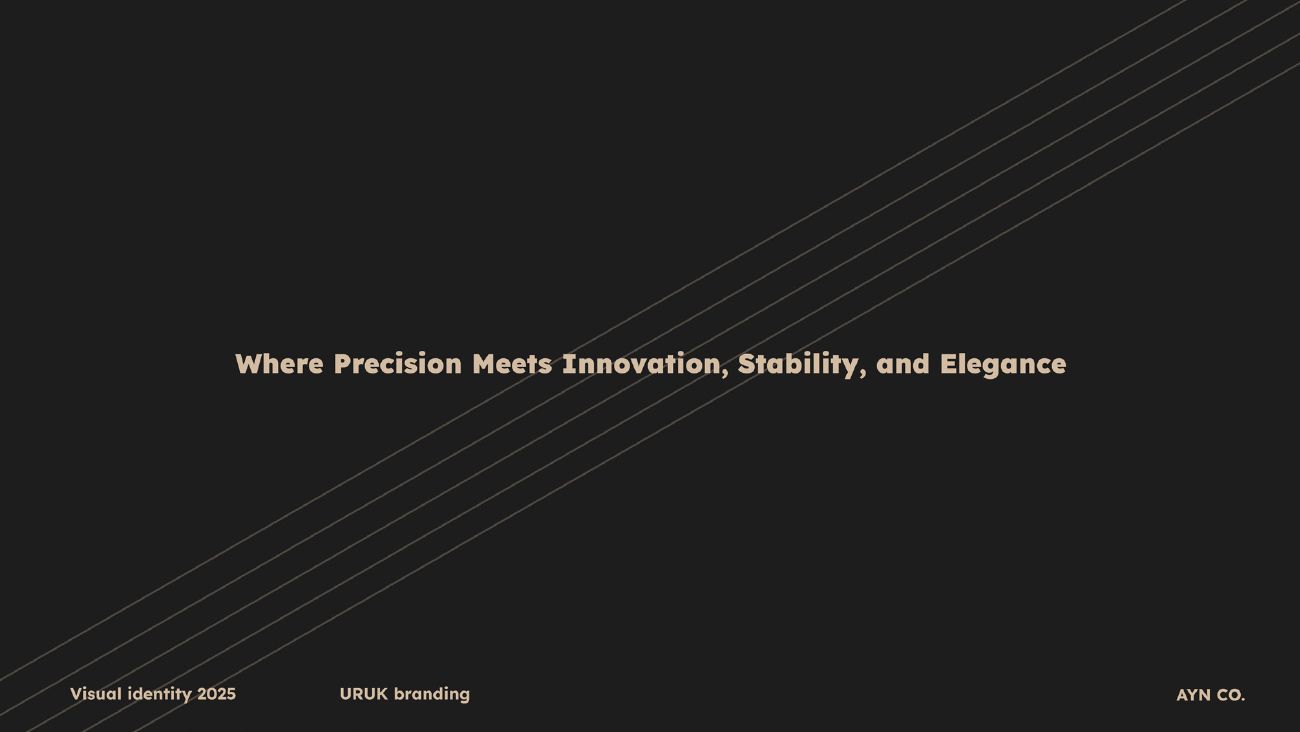 Where Precision Meets Innovation, Stability, and Elegance

Visual identity 2025

URUK branding

AYN CO.